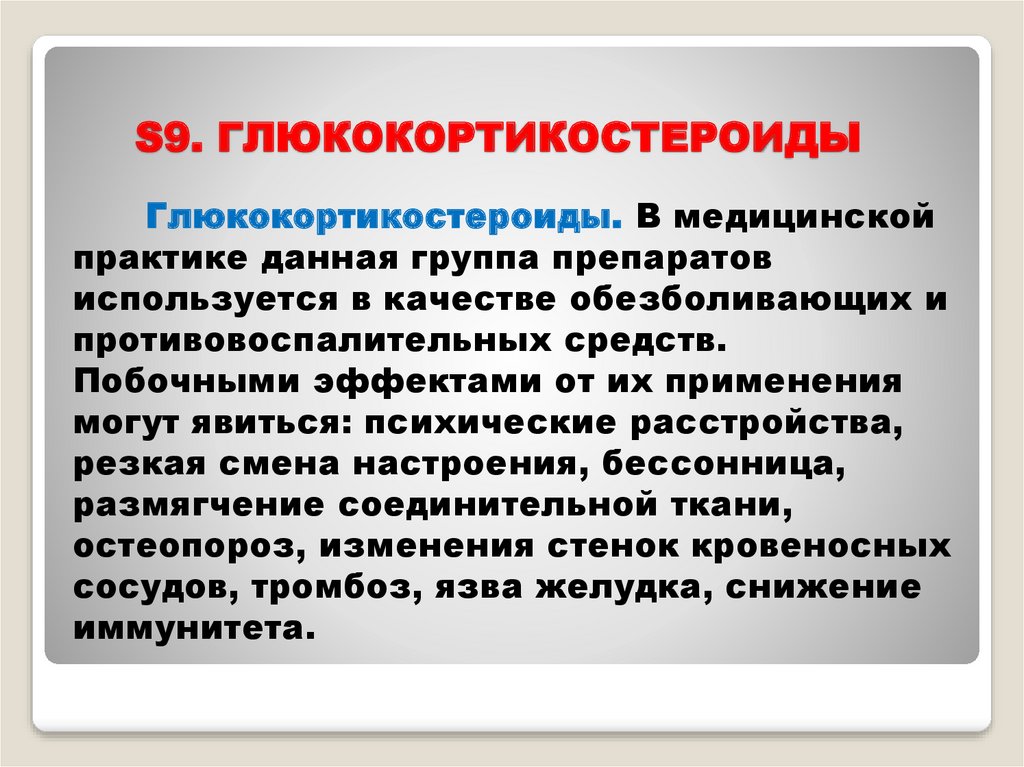 S9. ГЛЮКОКОРТИКОСТЕРОИДЫ

Глюкокортикостероиды. В медицинской практике данная группа препаратов используется в качестве обезболивающих и противовоспалительных средств. Побочными эффектами от их применения могут явиться: психические расстройства, резкая смена настроения, бессонница, размягчение соединительной ткани, остеопороз, изменения стенок кровеносных сосудов, тромбоз, язва желудка, снижение иммунитета.